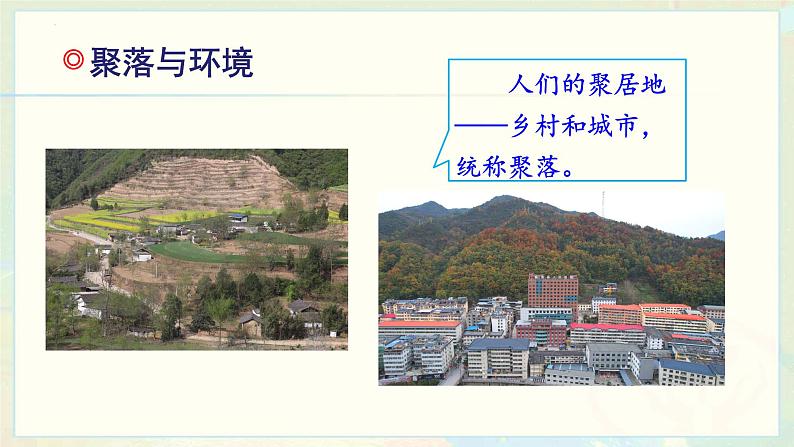 ◎聚落与环境

人们的聚居地——乡村和城市，统称聚落。